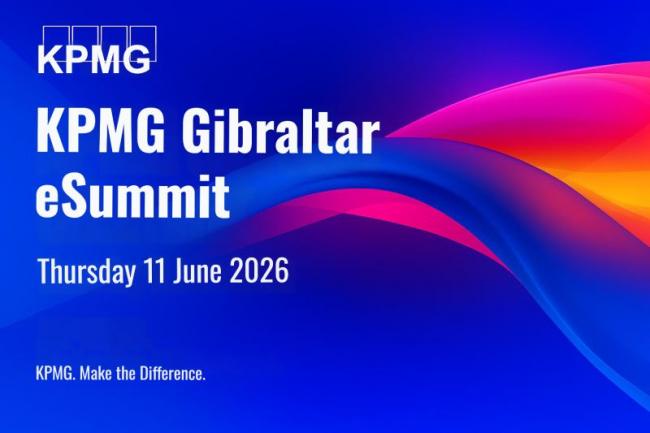 KPMG

KPMG Gibraltar eSummit

Thursday 11 June 2026

KPMG. Make the Difference.